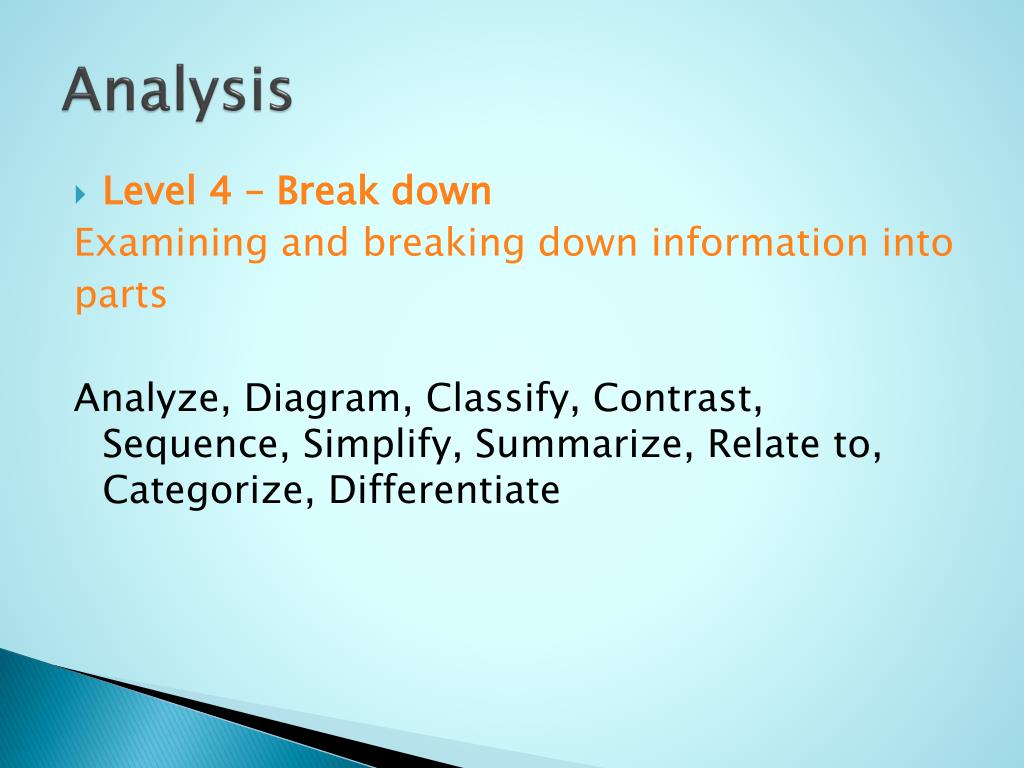 Analysis

Level 4 – Break down
Examining and breaking down information into parts

Analyze, Diagram, Classify, Contrast, Sequence, Simplify, Summarize, Relate to, Categorize, Differentiate